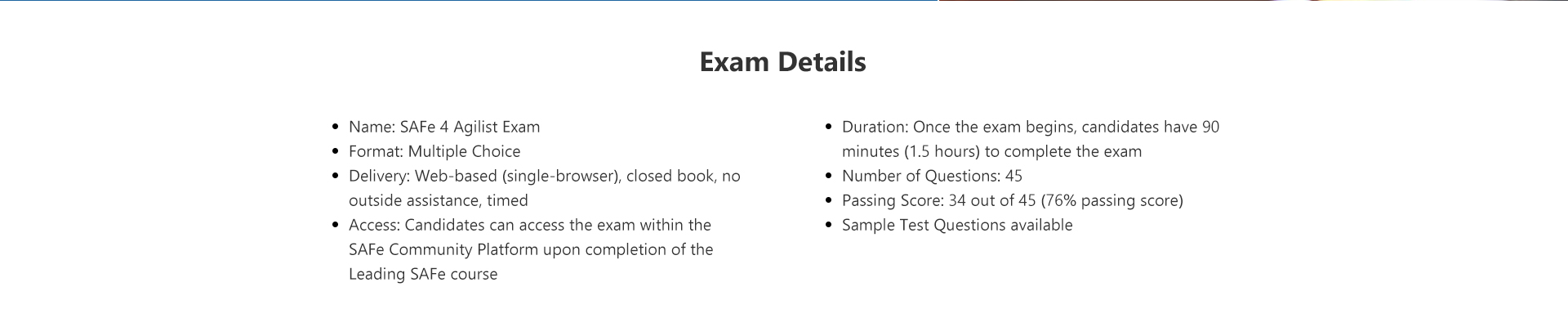 Exam Details

- Name: SAFe 4 Agilist Exam
- Format: Multiple Choice
- Delivery: Web-based (single-browser), closed book, no outside assistance, timed
- Access: Candidates can access the exam within the SAFe Community Platform upon completion of the Leading SAFe course

- Duration: Once the exam begins, candidates have 90 minutes (1.5 hours) to complete the exam
- Number of Questions: 45
- Passing Score: 34 out of 45 (76% passing score)
- Sample Test Questions available